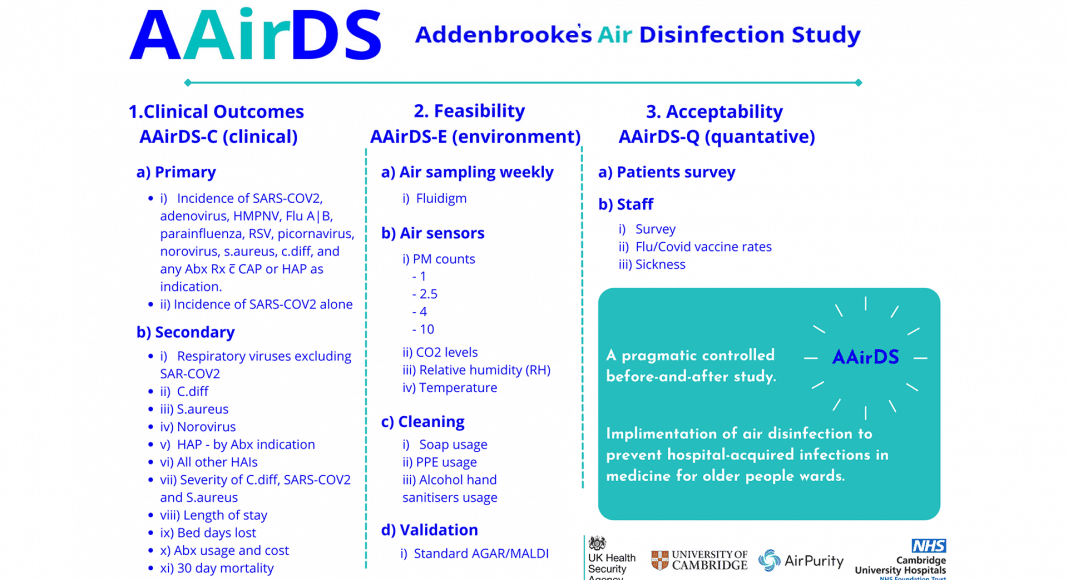 AAirDS

Addenbrooke's Air Disinfection Study

1.Clinical Outcomes
AAirDS-C (clinical)

a) Primary

i) Incidence of SARS-COV2, adenovirus, HMPNV, Flu A|B, parainfluenza, RSV, picornavirus, norovirus, s.aureus, c.diff, and any Abx Rx c̄ CAP or HAP as indication.
ii) Incidence of SARS-COV2 alone

b) Secondary

i) Respiratory viruses excluding SAR-COV2
ii) C.diff
iii) S.aureus
iv) Norovirus
v) HAP - by Abx indication
vi) All other HAIs
vii) Severity of C.diff, SARS-COV2 and S.aureus
viii) Length of stay
ix) Bed days lost
x) Abx usage and cost
xi) 30 day mortality

2. Feasibility
AAirDS-E (environment)

a) Air sampling weekly

i) Fluidigm

b) Air sensors

i) PM counts
- 1
- 2.5
- 4
- 10
ii) CO2 levels
iii) Relative humidity (RH)
iv) Temperature

c) Cleaning

i) Soap usage
ii) PPE usage
iii) Alcohol hand sanitisers usage

d) Validation

i) Standard AGAR/MALDI

3. Acceptability
AAirDS-Q (quantative)

a) Patients survey

b) Staff

i) Survey
ii) Flu/Covid vaccine rates
iii) Sickness

A pragmatic controlled before-and-after study.

AAirDS

Implimentation of air disinfection to prevent hospital-acquired infections in medicine for older people wards.

UK Health Security Agency

UNIVERSITY OF CAMBRIDGE

AirPurity

NHS
Cambridge University Hospitals
NHS Foundation Trust